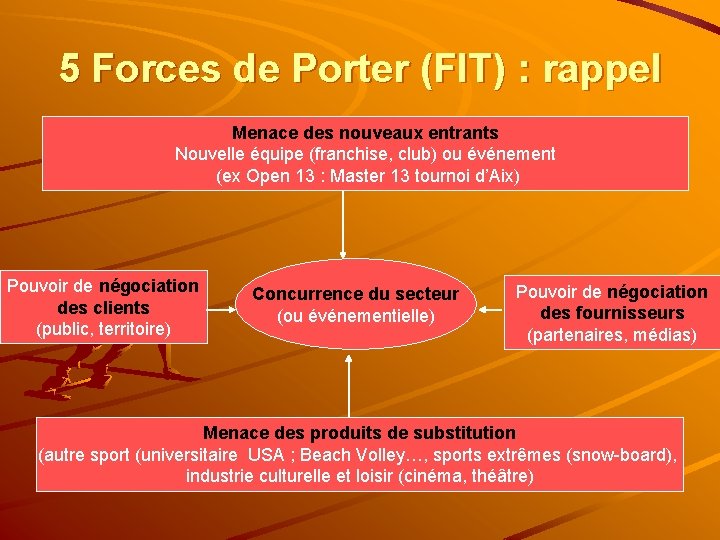 5 Forces de Porter (FIT) : rappel

Menace des nouveaux entrants
Nouvelle équipe (franchise, club) ou événement
(ex Open 13 : Master 13 tournoi d'Aix)

Pouvoir de négociation des clients
(public, territoire)

Concurrence du secteur
(ou événementielle)

Pouvoir de négociation des fournisseurs
(partenaires, médias)

Menace des produits de substitution
(autre sport (universitaire USA ; Beach Volley…, sports extrêmes (snow-board), industrie culturelle et loisir (cinéma, théâtre)